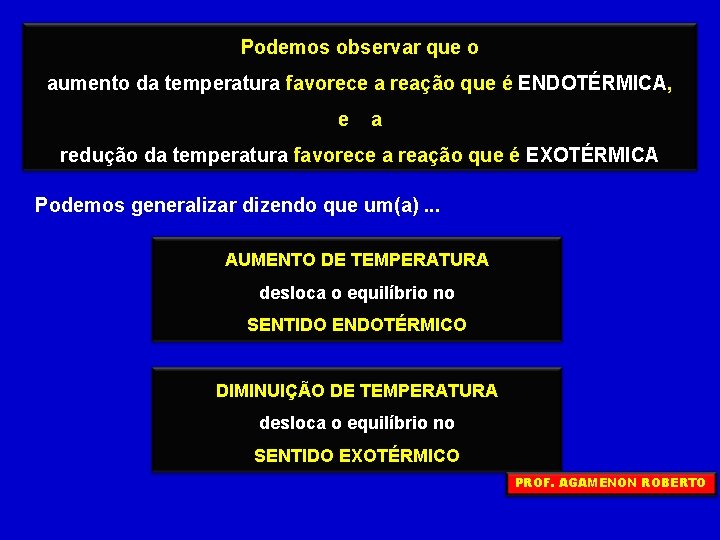 Podemos observar que o

aumento da temperatura favorece a reação que é ENDOTÉRMICA,

e a

redução da temperatura favorece a reação que é EXOTÉRMICA

Podemos generalizar dizendo que um(a) ...

AUMENTO DE TEMPERATURA

desloca o equilíbrio no

SENTIDO ENDOTÉRMICO

DIMINUIÇÃO DE TEMPERATURA

desloca o equilíbrio no

SENTIDO EXOTÉRMICO

PROF. AGAMENON ROBERTO